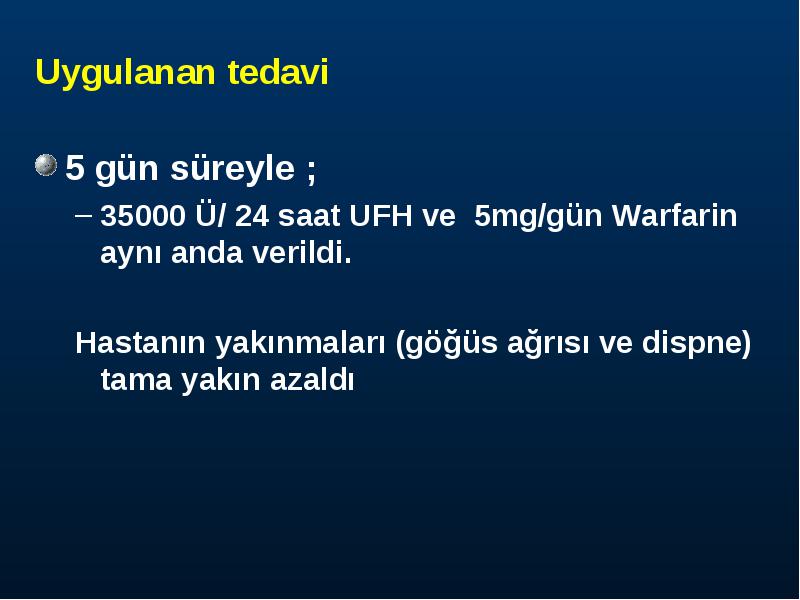 Uygulanan tedavi

5 gün süreyle ;

– 35000 Ü/ 24 saat UFH ve 5mg/gün Warfarin aynı anda verildi.

Hastanın yakınmaları (göğüs ağrısı ve dispne) tama yakın azaldı